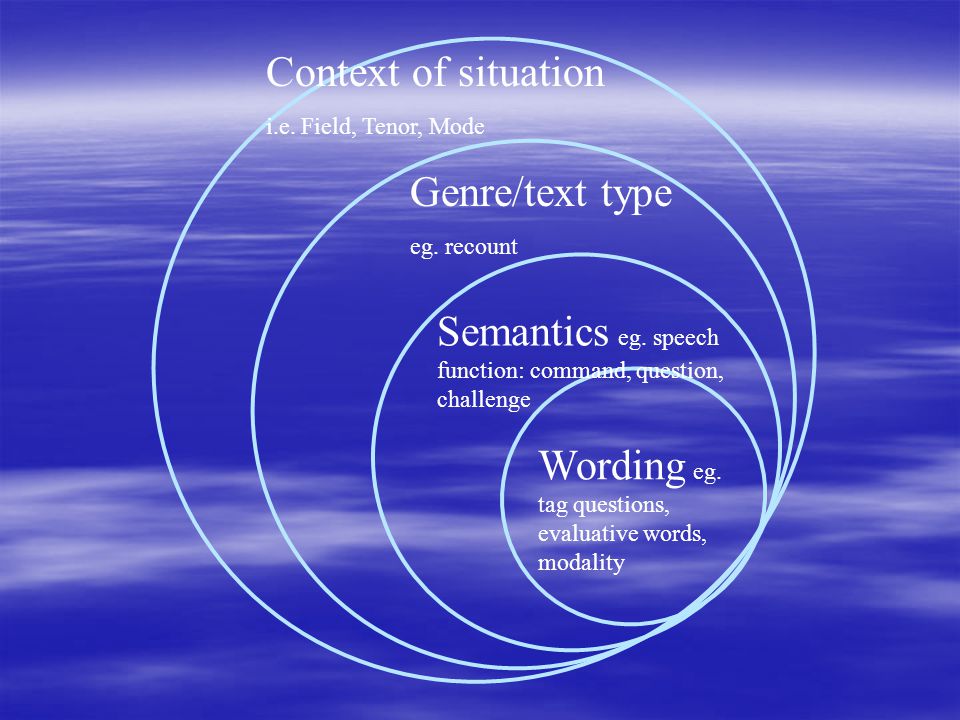 Context of situation

i.e. Field, Tenor, Mode

Genre/text type

eg. recount

Semantics eg. speech function: command, question, challenge

Wording eg. tag questions, evaluative words, modality